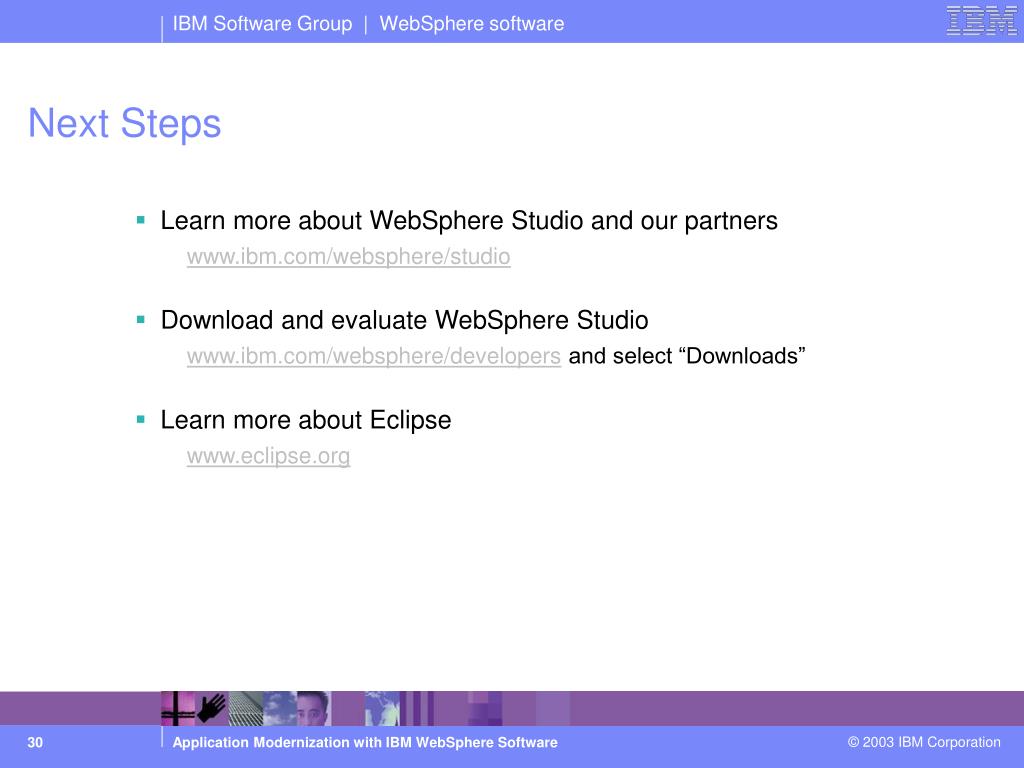 IBM Software Group | WebSphere software

IBM

Next Steps

▪ Learn more about WebSphere Studio and our partners
www.ibm.com/websphere/studio

▪ Download and evaluate WebSphere Studio
www.ibm.com/websphere/developers and select “Downloads”

▪ Learn more about Eclipse
www.eclipse.org

30

Application Modernization with IBM WebSphere Software

© 2003 IBM Corporation